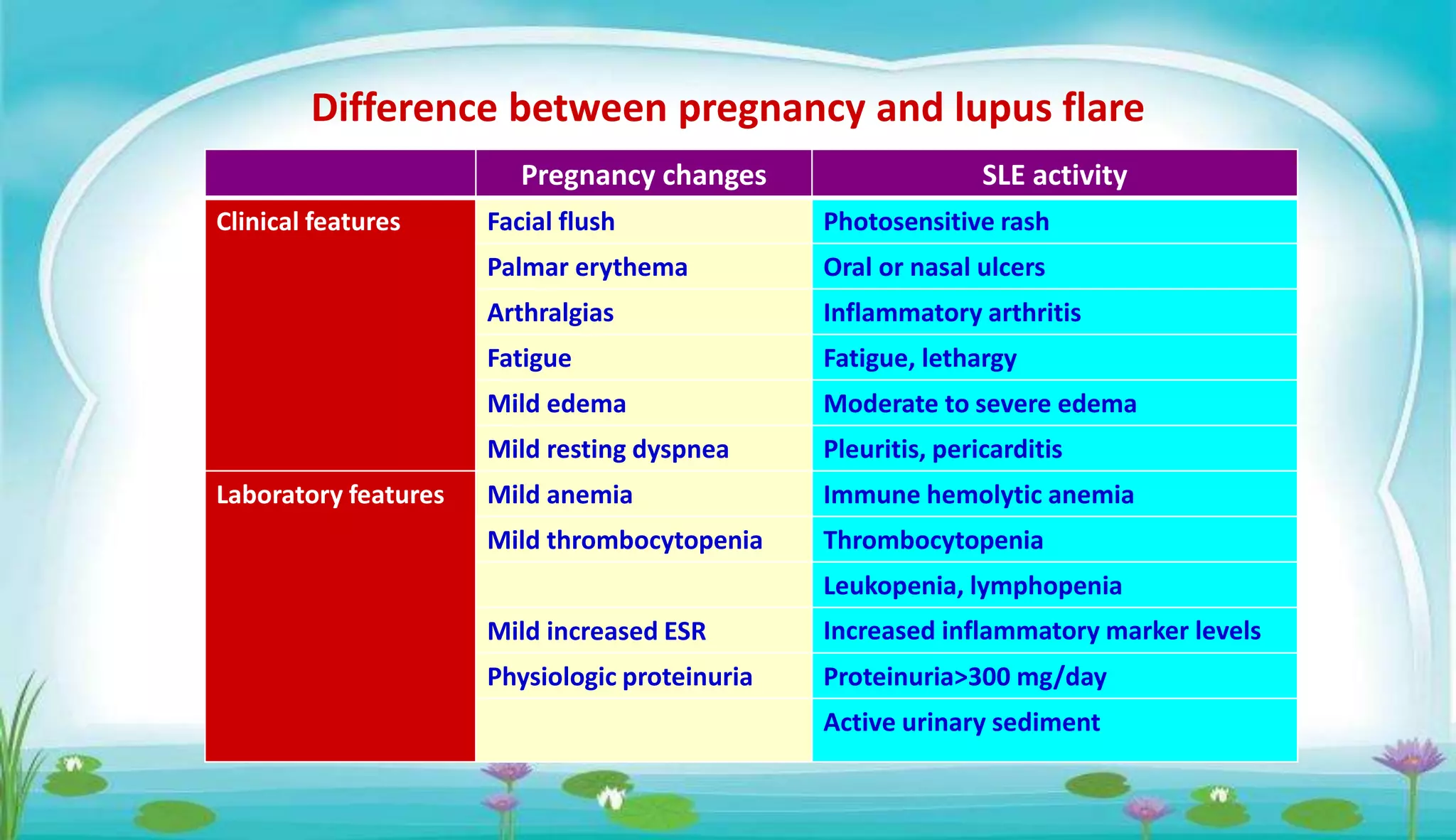 Difference between pregnancy and lupus flare

| | Pregnancy changes | SLE activity |
|---|---|---|
| Clinical features | Facial flush | Photosensitive rash |
| | Palmar erythema | Oral or nasal ulcers |
| | Arthralgias | Inflammatory arthritis |
| | Fatigue | Fatigue, lethargy |
| | Mild edema | Moderate to severe edema |
| | Mild resting dyspnea | Pleuritis, pericarditis |
| Laboratory features | Mild anemia | Immune hemolytic anemia |
| | Mild thrombocytopenia | Thrombocytopenia |
| | | Leukopenia, lymphopenia |
| | Mild increased ESR | Increased inflammatory marker levels |
| | Physiologic proteinuria | Proteinuria>300 mg/day |
| | | Active urinary sediment |